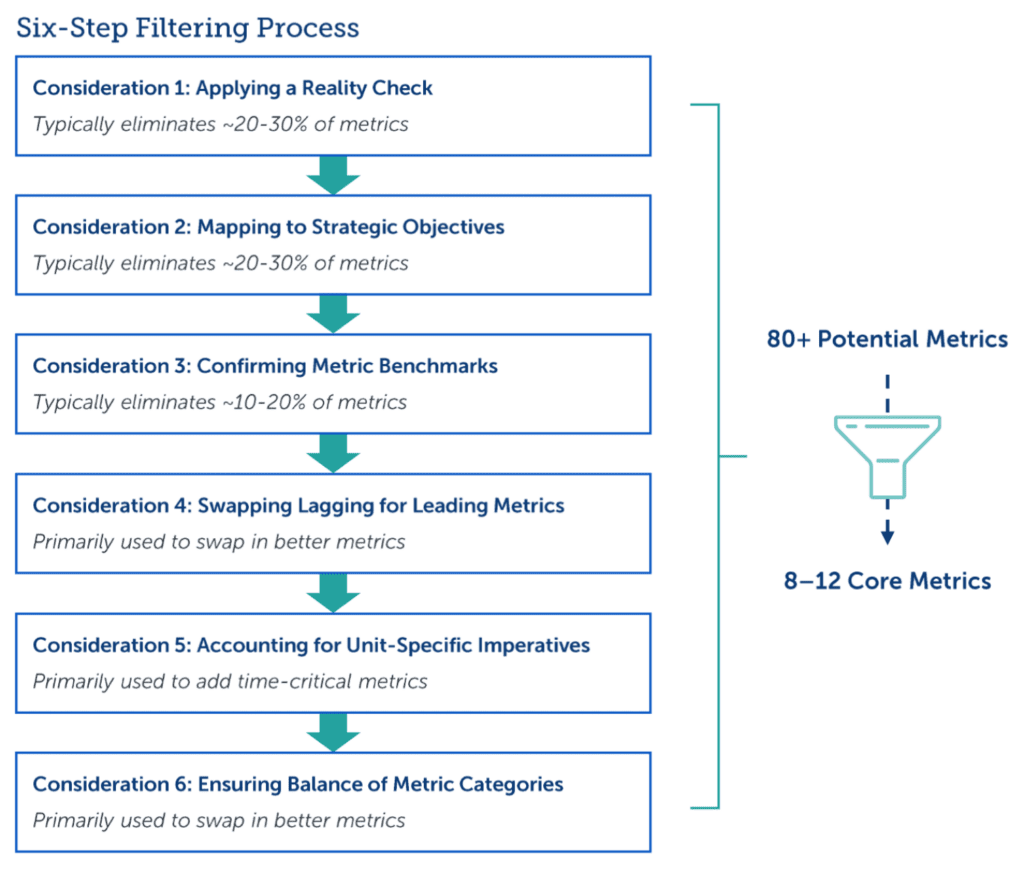 Six-Step Filtering Process

Consideration 1: Applying a Reality Check
Typically eliminates ~20-30% of metrics

Consideration 2: Mapping to Strategic Objectives
Typically eliminates ~20-30% of metrics

Consideration 3: Confirming Metric Benchmarks
Typically eliminates ~10-20% of metrics

Consideration 4: Swapping Lagging for Leading Metrics
Primarily used to swap in better metrics

Consideration 5: Accounting for Unit-Specific Imperatives
Primarily used to add time-critical metrics

Consideration 6: Ensuring Balance of Metric Categories
Primarily used to swap in better metrics

80+ Potential Metrics

8–12 Core Metrics